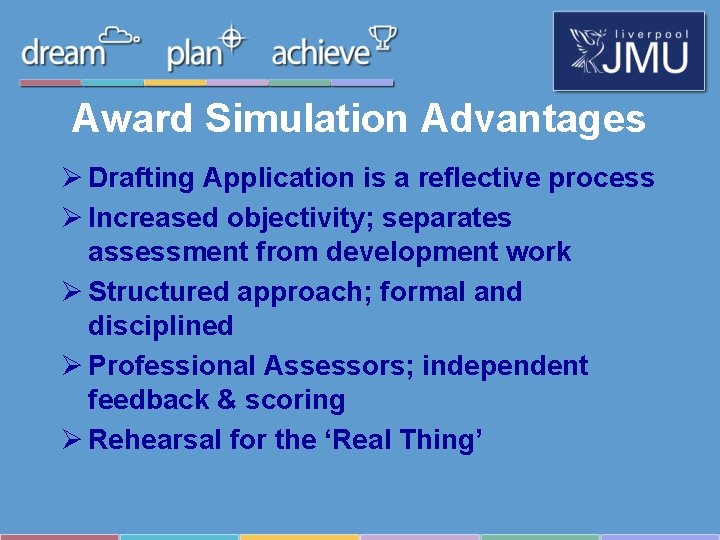 dream plan achieve

liverpool JMU

Award Simulation Advantages

➢ Drafting Application is a reflective process
➢ Increased objectivity; separates assessment from development work
➢ Structured approach; formal and disciplined
➢ Professional Assessors; independent feedback & scoring
➢ Rehearsal for the ‘Real Thing’